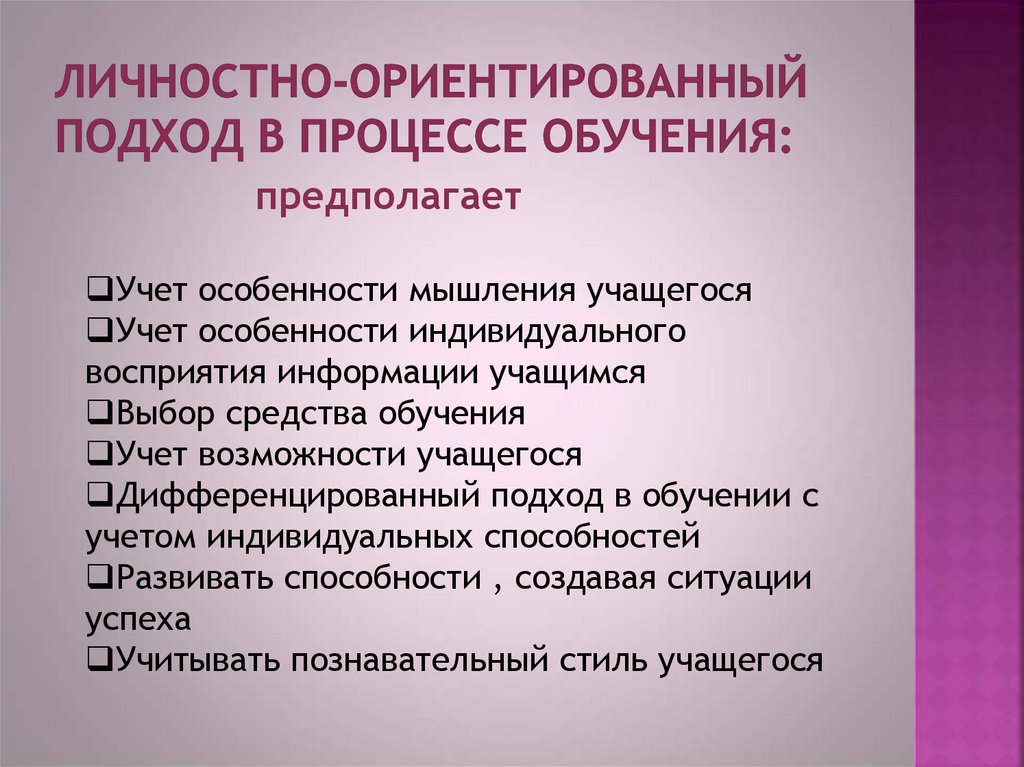 ЛИЧНОСТНО-ОРИЕНТИРОВАННЫЙ ПОДХОД В ПРОЦЕССЕ ОБУЧЕНИЯ:

предполагает

❑Учет особенности мышления учащегося
❑Учет особенности индивидуального восприятия информации учащимся
❑Выбор средства обучения
❑Учет возможности учащегося
❑Дифференцированный подход в обучении с учетом индивидуальных способностей
❑Развивать способности , создавая ситуации успеха
❑Учитывать познавательный стиль учащегося